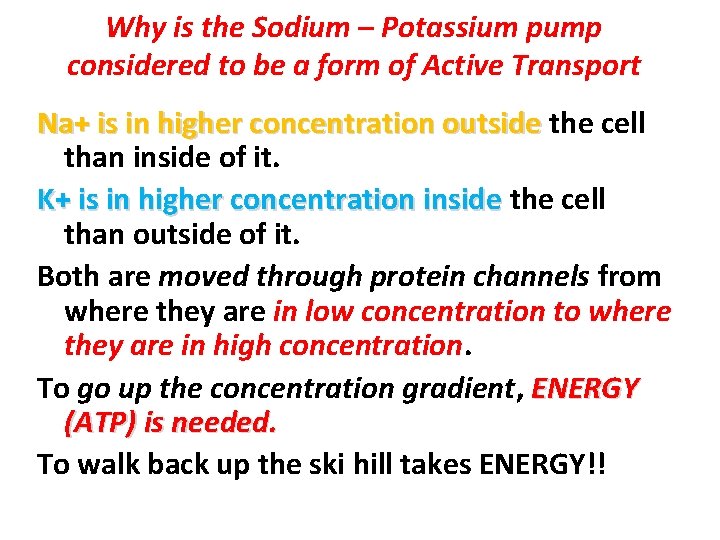 Why is the Sodium – Potassium pump considered to be a form of Active Transport

Na+ is in higher concentration outside the cell than inside of it.

K+ is in higher concentration inside the cell than outside of it.

Both are moved through protein channels from where they are in low concentration to where they are in high concentration.

To go up the concentration gradient, ENERGY (ATP) is needed.

To walk back up the ski hill takes ENERGY!!